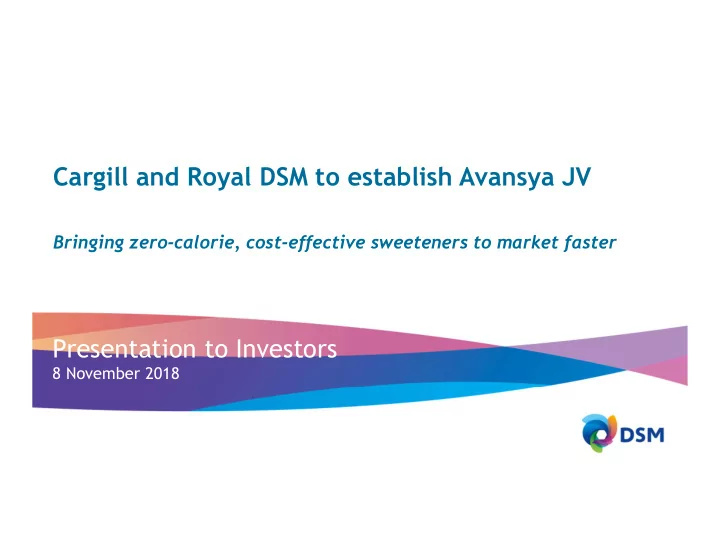 Cargill and Royal DSM to establish Avansya JV

Bringing zero-calorie, cost-effective sweeteners to market faster

Presentation to Investors
8 November 2018

DSM